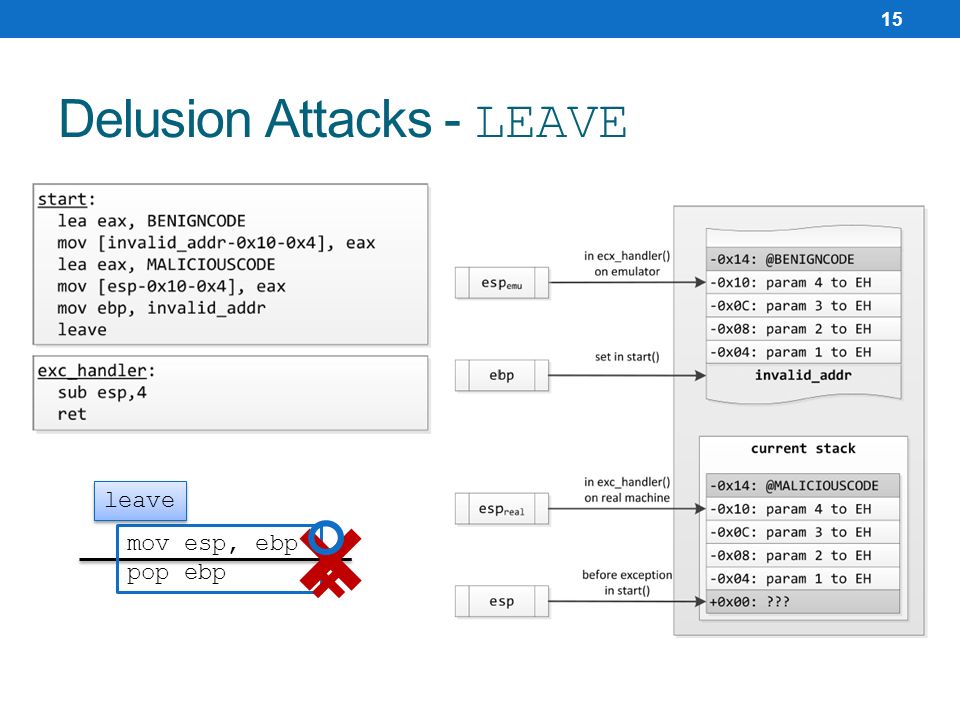 15

Delusion Attacks - LEAVE

start:
lea eax, BENIGNCODE
mov [invalid_addr-0x10-0x4], eax
lea eax, MALICIOUSCODE
mov [esp-0x10-0x4], eax
mov ebp, invalid_addr
leave

exc_handler:
sub esp,4
ret

leave

mov esp, ebp
pop ebp

$esp_{emu}$

in ecx_handler() on emulator

ebp

set in start()

$esp_{real}$

in exc_handler() on real machine

esp

before exception in start()

-0x14: @BENIGNCODE
-0x10: param 4 to EH
-0x0C: param 3 to EH
-0x08: param 2 to EH
-0x04: param 1 to EH
invalid_addr

current stack

-0x14: @MALICIOUSCODE
-0x10: param 4 to EH
-0x0C: param 3 to EH
-0x08: param 2 to EH
-0x04: param 1 to EH
+0x00: ???